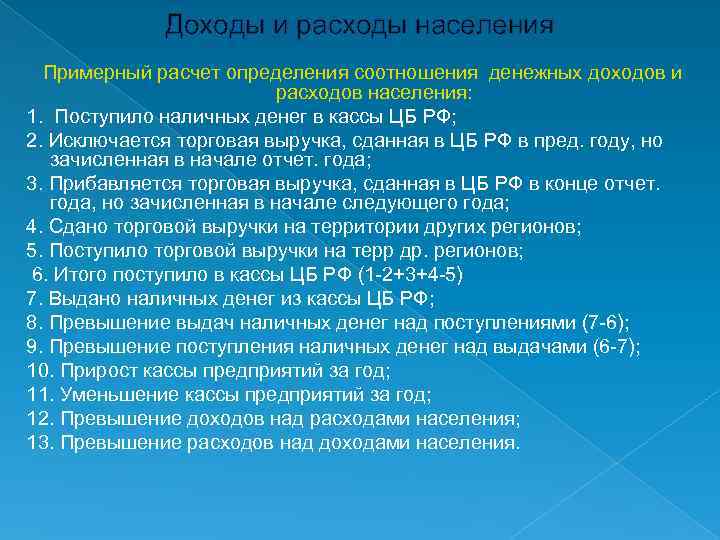 Доходы и расходы населения

Примерный расчет определения соотношения денежных доходов и расходов населения:

1. Поступило наличных денег в кассы ЦБ РФ;
2. Исключается торговая выручка, сданная в ЦБ РФ в пред. году, но зачисленная в начале отчет. года;
3. Прибавляется торговая выручка, сданная в ЦБ РФ в конце отчет. года, но зачисленная в начале следующего года;
4. Сдано торговой выручки на территории других регионов;
5. Поступило торговой выручки на терр др. регионов;
6. Итого поступило в кассы ЦБ РФ (1-2+3+4-5)
7. Выдано наличных денег из кассы ЦБ РФ;
8. Превышение выдач наличных денег над поступлениями (7-6);
9. Превышение поступления наличных денег над выдачами (6-7);
10. Прирост кассы предприятий за год;
11. Уменьшение кассы предприятий за год;
12. Превышение доходов над расходами населения;
13. Превышение расходов над доходами населения.